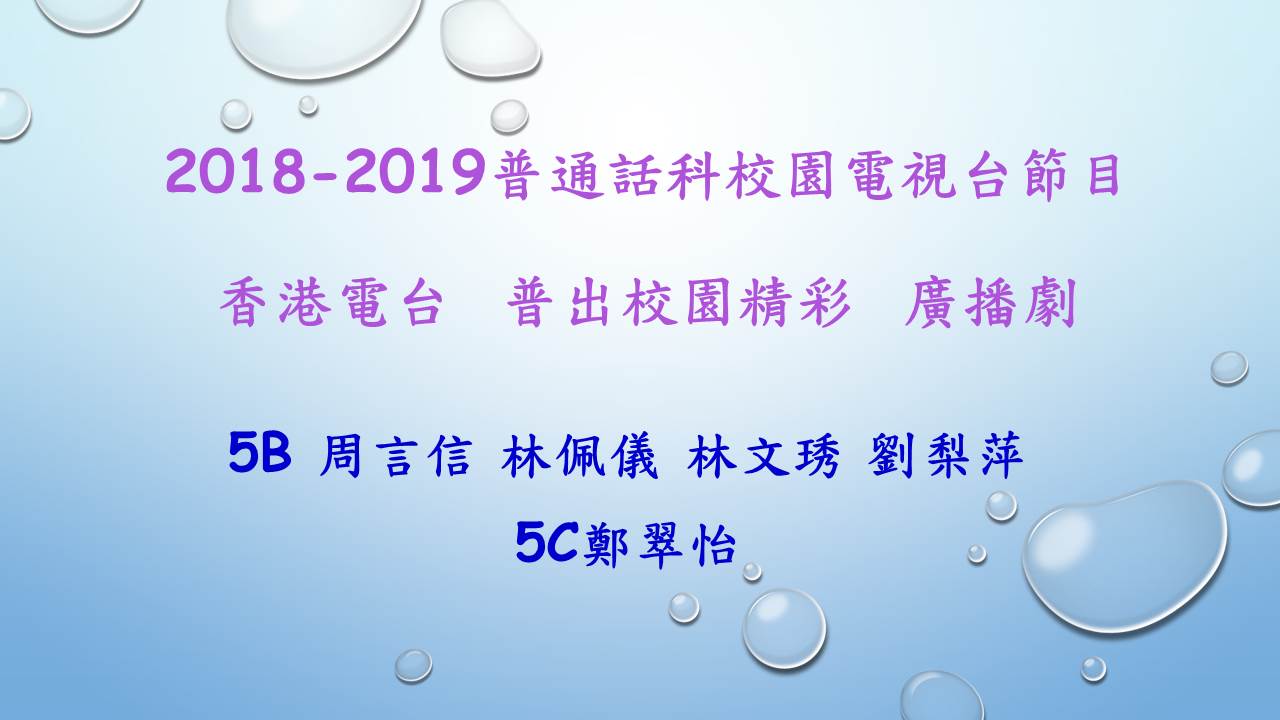 2018-2019普通話科校園電視台節目

香港電台 普出校園精彩 廣播劇

5B 周言信 林佩儀 林文琇 劉梨萍

5C鄭翠怡